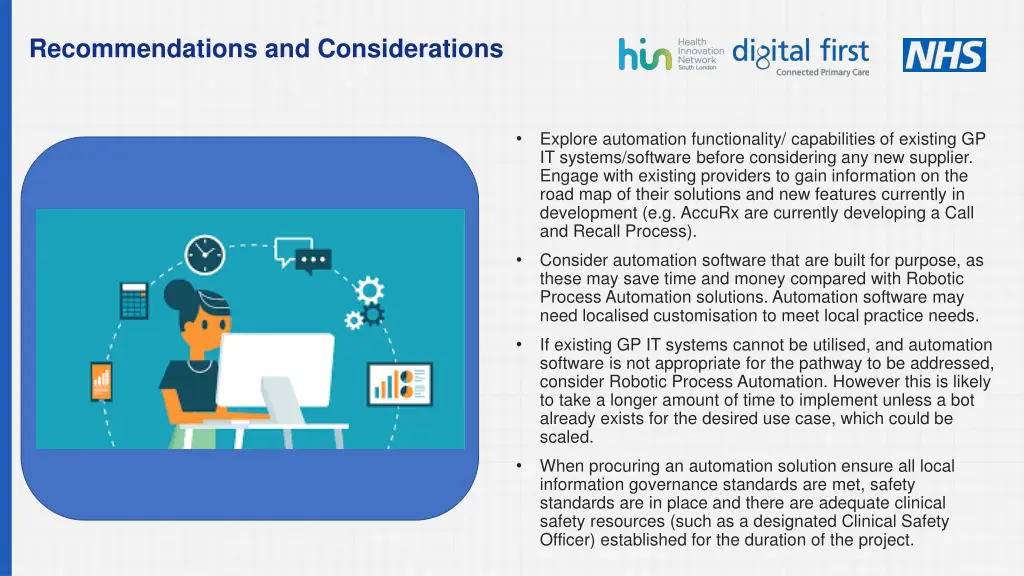 Recommendations and Considerations

hin Health Innovation Network South London

digital first Connected Primary Care

NHS

• Explore automation functionality/ capabilities of existing GP IT systems/software before considering any new supplier. Engage with existing providers to gain information on the road map of their solutions and new features currently in development (e.g. AccuRx are currently developing a Call and Recall Process).

• Consider automation software that are built for purpose, as these may save time and money compared with Robotic Process Automation solutions. Automation software may need localised customisation to meet local practice needs.

• If existing GP IT systems cannot be utilised, and automation software is not appropriate for the pathway to be addressed, consider Robotic Process Automation. However this is likely to take a longer amount of time to implement unless a bot already exists for the desired use case, which could be scaled.

• When procuring an automation solution ensure all local information governance standards are met, safety standards are in place and there are adequate clinical safety resources (such as a designated Clinical Safety Officer) established for the duration of the project.